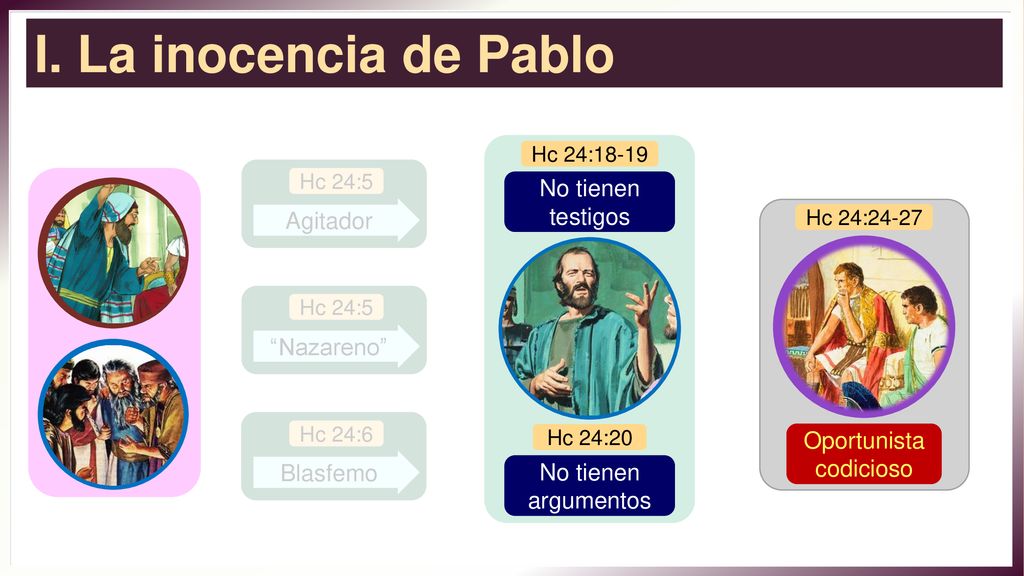 I. La inocencia de Pablo

Hc 24:5
Agitador

Hc 24:5
“Nazareno”

Hc 24:6
Blasfemo

Hc 24:18-19
No tienen testigos

Hc 24:20
No tienen argumentos

Hc 24:24-27
Oportunista codicioso